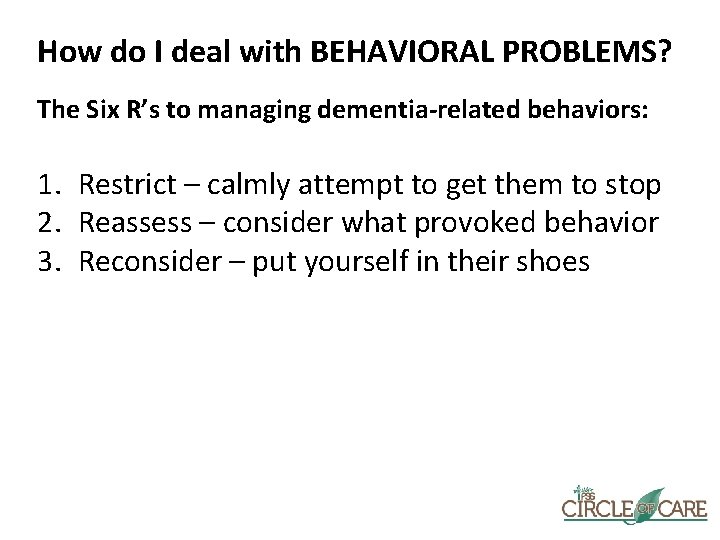 How do I deal with BEHAVIORAL PROBLEMS?

The Six R's to managing dementia-related behaviors:

1. Restrict – calmly attempt to get them to stop
2. Reassess – consider what provoked behavior
3. Reconsider – put yourself in their shoes

PSS
CIRCLE OF CARE